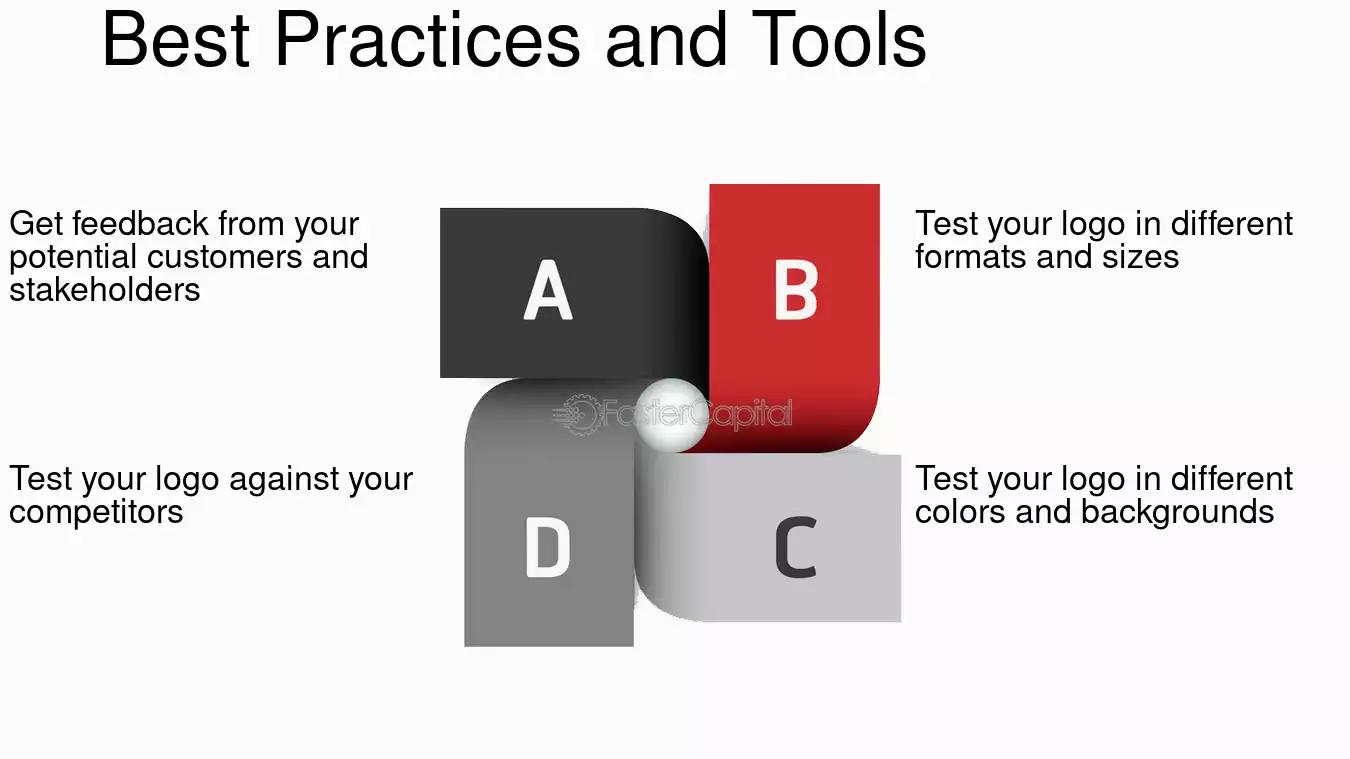 Best Practices and Tools

Get feedback from your potential customers and stakeholders

A

B

Test your logo in different formats and sizes

Test your logo against your competitors

D

C

Test your logo in different colors and backgrounds

FasterCapital